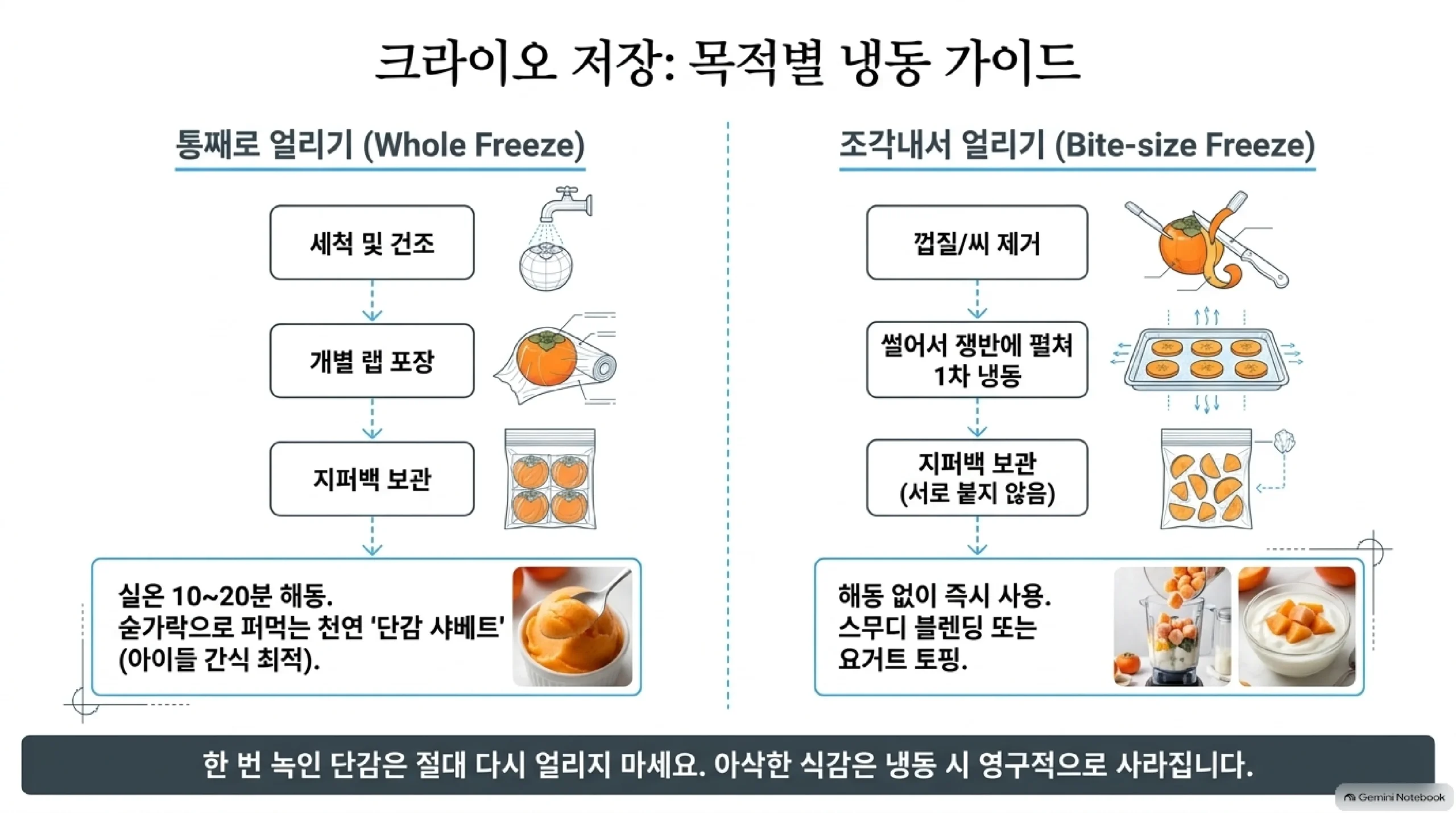 크라이오 저장: 목적별 냉동 가이드

통째로 얼리기 (Whole Freeze)

세척 및 건조

개별 랩 포장

지퍼백 보관

실온 10~20분 해동. 숟가락으로 퍼먹는 천연 '단감 샤베트' (아이들 간식 최적).

조각내서 얼리기 (Bite-size Freeze)

껍질/씨 제거

썰어서 쟁반에 펼쳐 1차 냉동

지퍼백 보관 (서로 붙지 않음)

해동 없이 즉시 사용. 스무디 블렌딩 또는 요거트 토핑.

한 번 녹인 단감은 절대 다시 얼리지 마세요. 아삭한 식감은 냉동 시 영구적으로 사라집니다.

Gemini Notebook